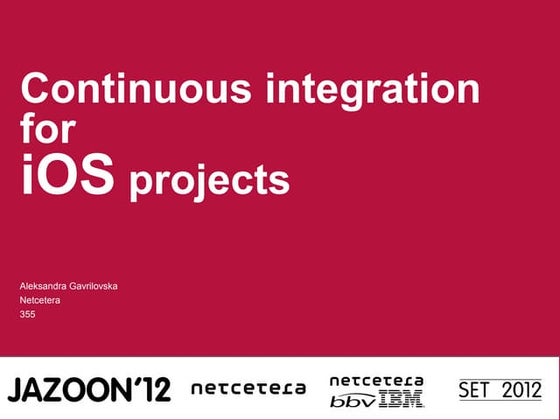 Continuous integration for iOS projects

Aleksandra Gavrilovska
Netcetera
355

JAZOON'12 netcetera netcetera bbv IBM SET 2012